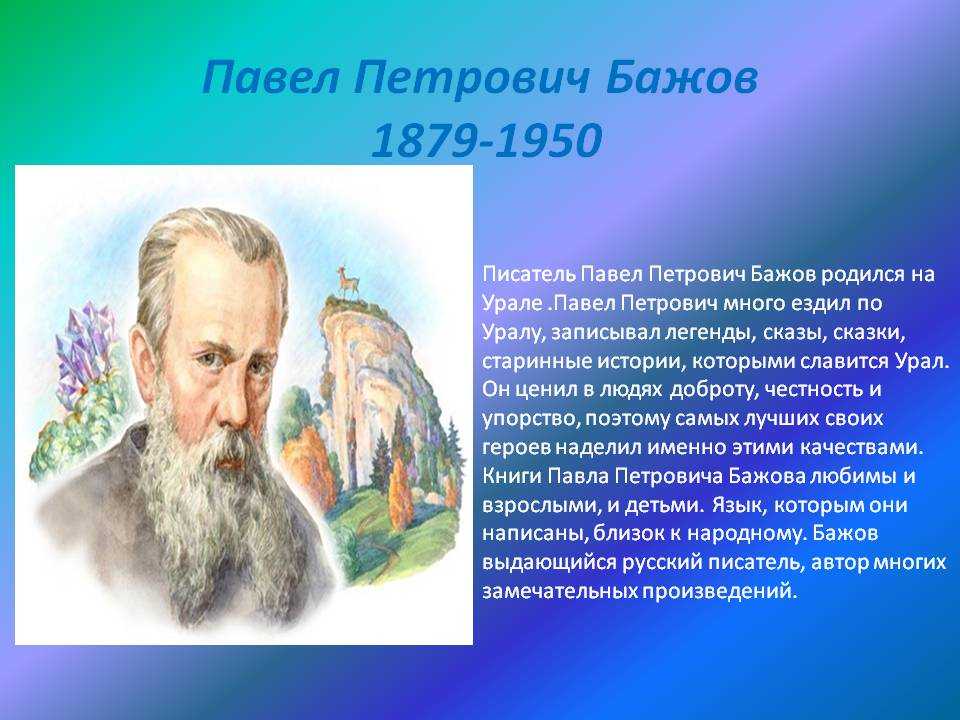 Павел Петрович Бажов
1879-1950

Писатель Павел Петрович Бажов родился на Урале .Павел Петрович много ездил по Уралу, записывал легенды, сказы, сказки, старинные истории, которыми славится Урал. Он ценил в людях доброту, честность и упорство, поэтому самых лучших своих героев наделил именно этими качествами. Книги Павла Петровича Бажова любимы и взрослыми, и детьми. Язык, которым они написаны, близок к народному. Бажов выдающийся русский писатель, автор многих замечательных произведений.